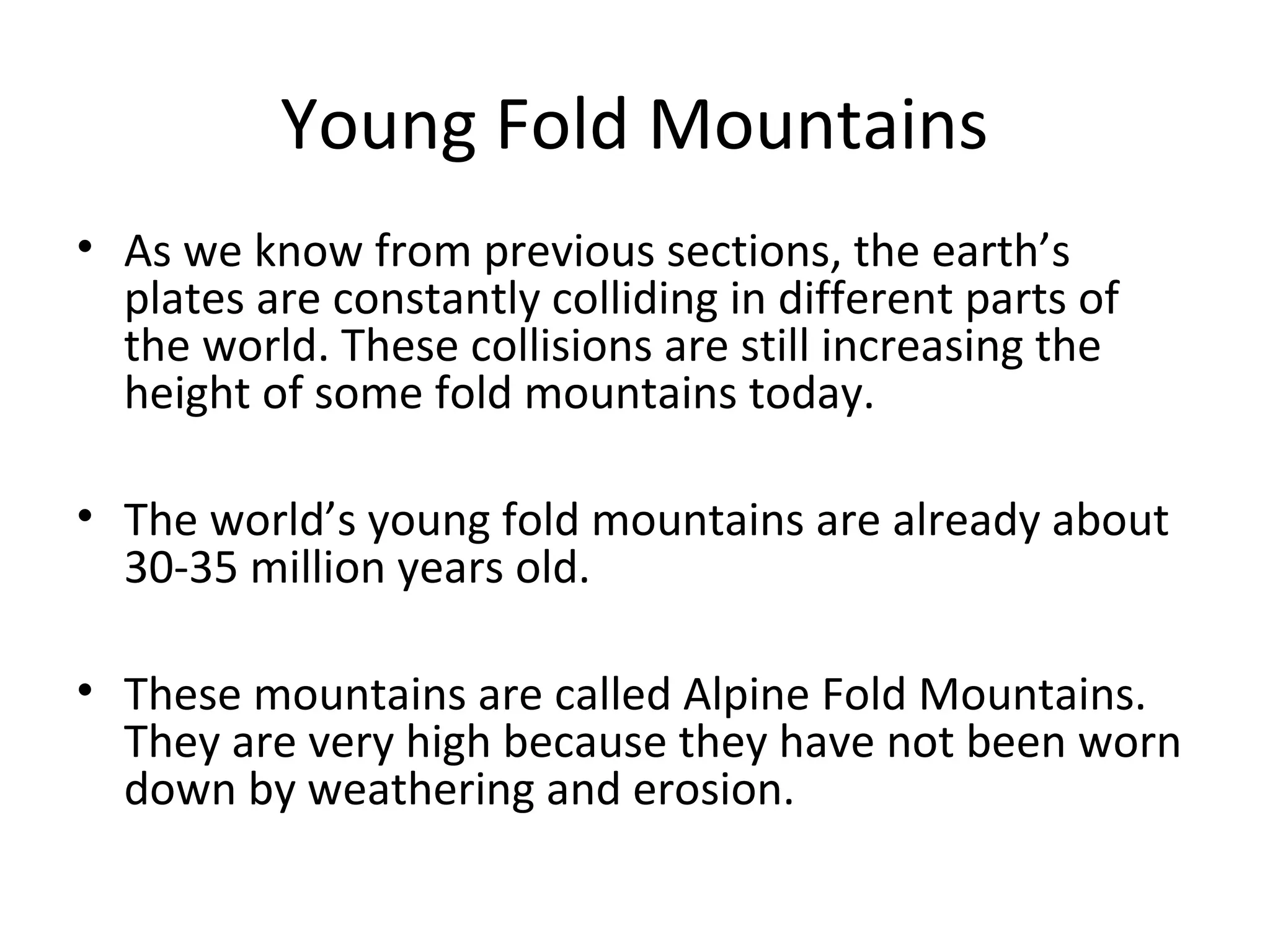 Young Fold Mountains

• As we know from previous sections, the earth’s plates are constantly colliding in different parts of the world. These collisions are still increasing the height of some fold mountains today.

• The world’s young fold mountains are already about 30-35 million years old.

• These mountains are called Alpine Fold Mountains. They are very high because they have not been worn down by weathering and erosion.